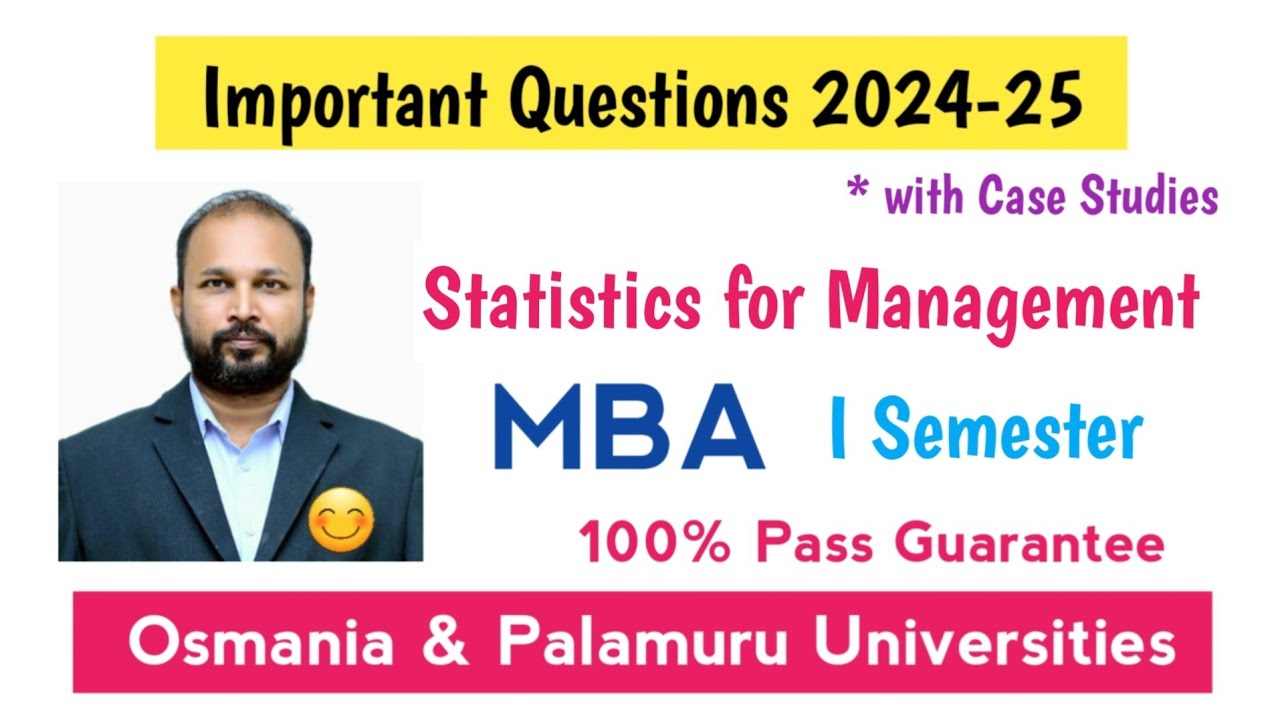 Important Questions 2024-25

* with Case Studies

Statistics for Management

MBA I Semester

100% Pass Guarantee

Osmania & Palamuru Universities